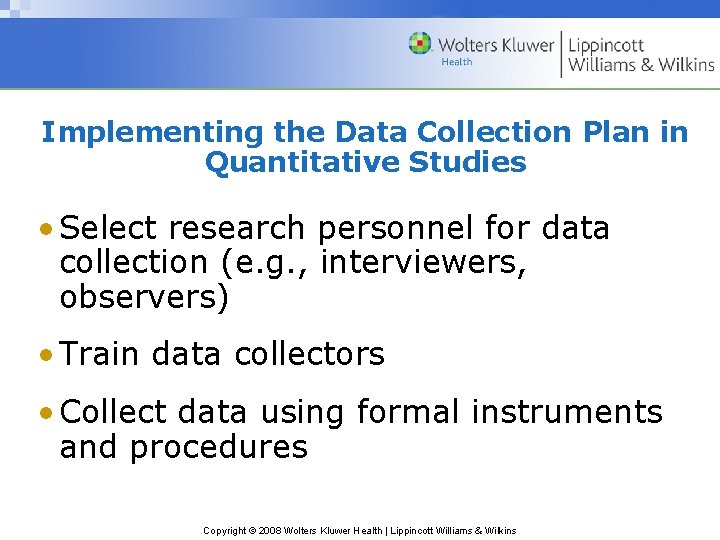 Wolters Kluwer Health | Lippincott Williams & Wilkins

Implementing the Data Collection Plan in Quantitative Studies

• Select research personnel for data collection (e.g., interviewers, observers)

• Train data collectors

• Collect data using formal instruments and procedures

Copyright © 2008 Wolters Kluwer Health | Lippincott Williams & Wilkins